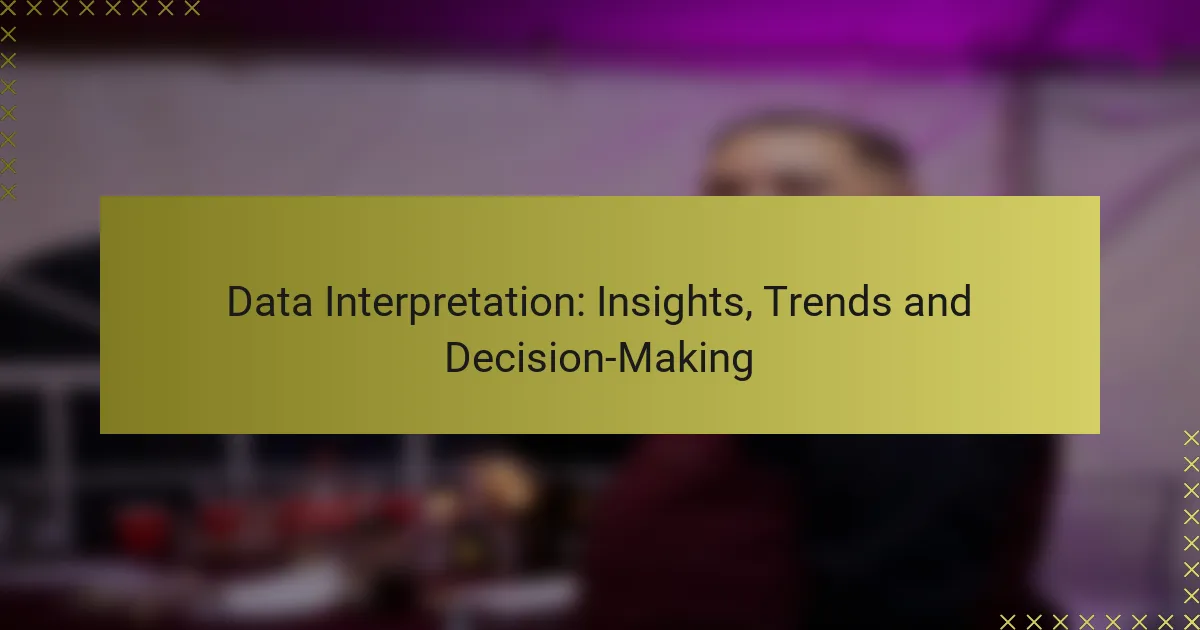 Data Interpretation: Insights, Trends and Decision-Making